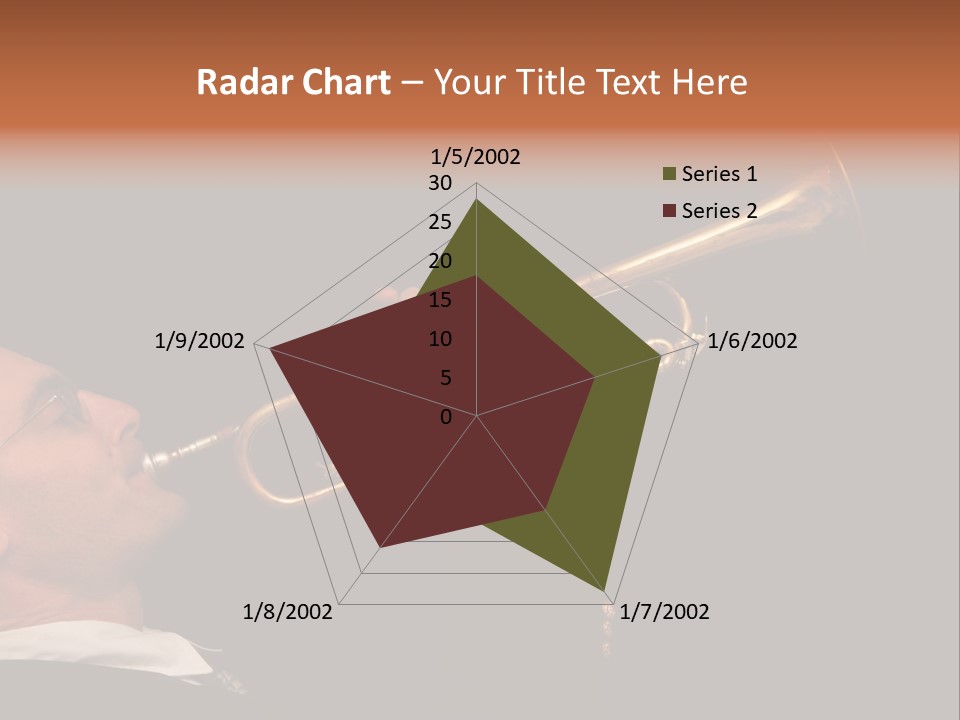 Radar Chart – Your Title Text Here

1/5/2002
30
25
20
15
10
5
0
1/6/2002
1/7/2002
1/8/2002
1/9/2002

Series 1
Series 2